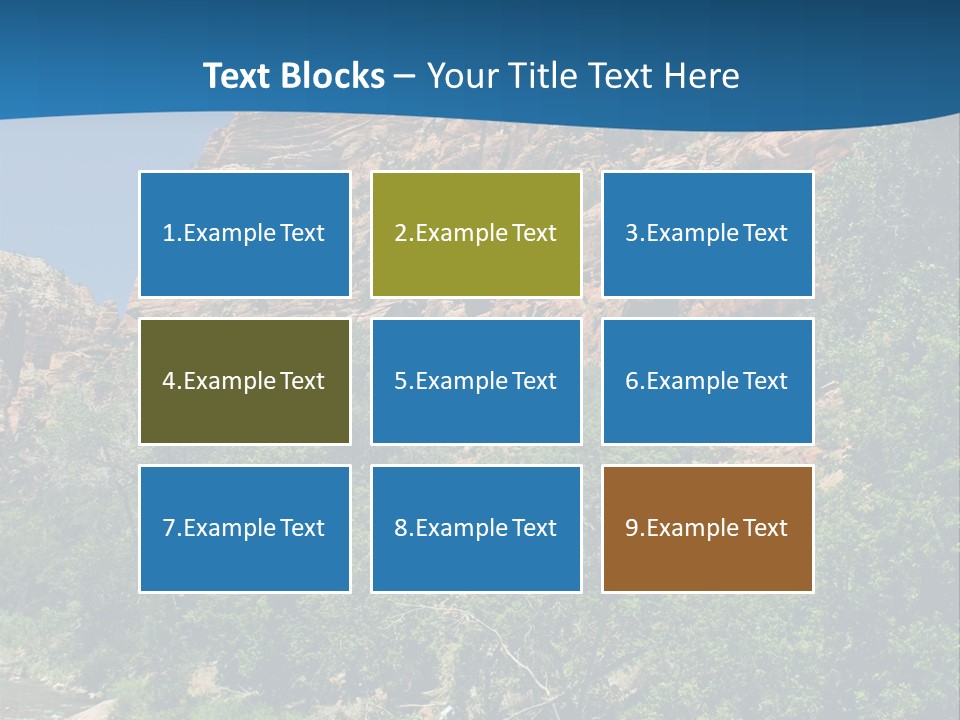 Text Blocks – Your Title Text Here

1.Example Text

2.Example Text

3.Example Text

4.Example Text

5.Example Text

6.Example Text

7.Example Text

8.Example Text

9.Example Text